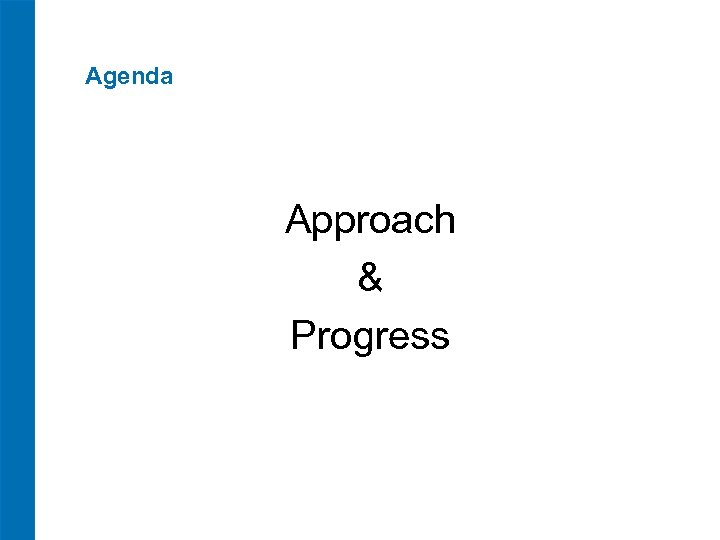 Agenda

Approach
&
Progress